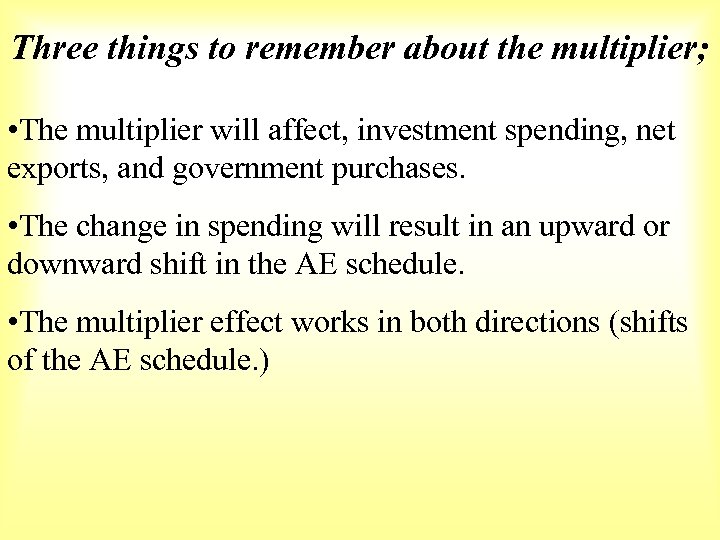 Three things to remember about the multiplier;

•The multiplier will affect, investment spending, net exports, and government purchases.

•The change in spending will result in an upward or downward shift in the AE schedule.

•The multiplier effect works in both directions (shifts of the AE schedule.)